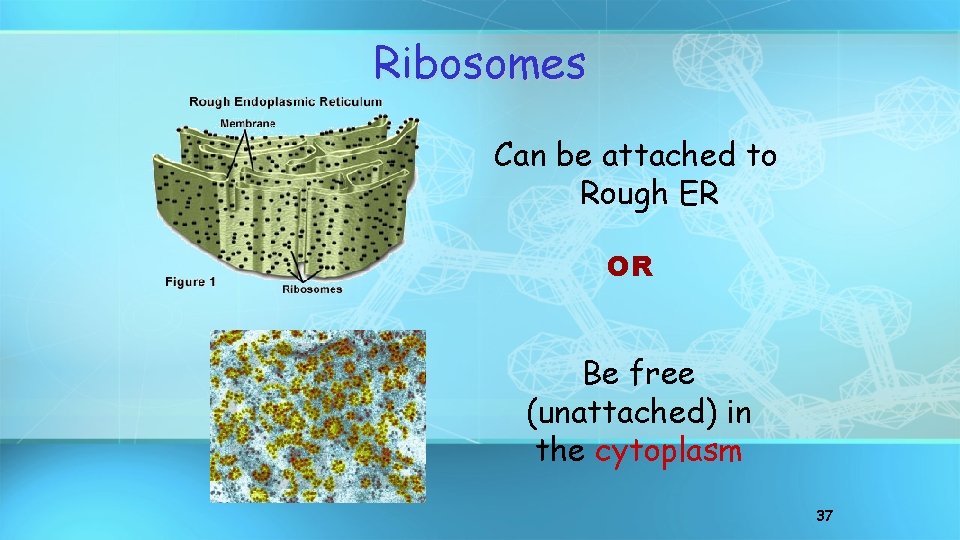 Ribosomes

Rough Endoplasmic Reticulum

Membrane

Figure 1

Ribosomes

Can be attached to Rough ER

OR

Be free (unattached) in the cytoplasm

37